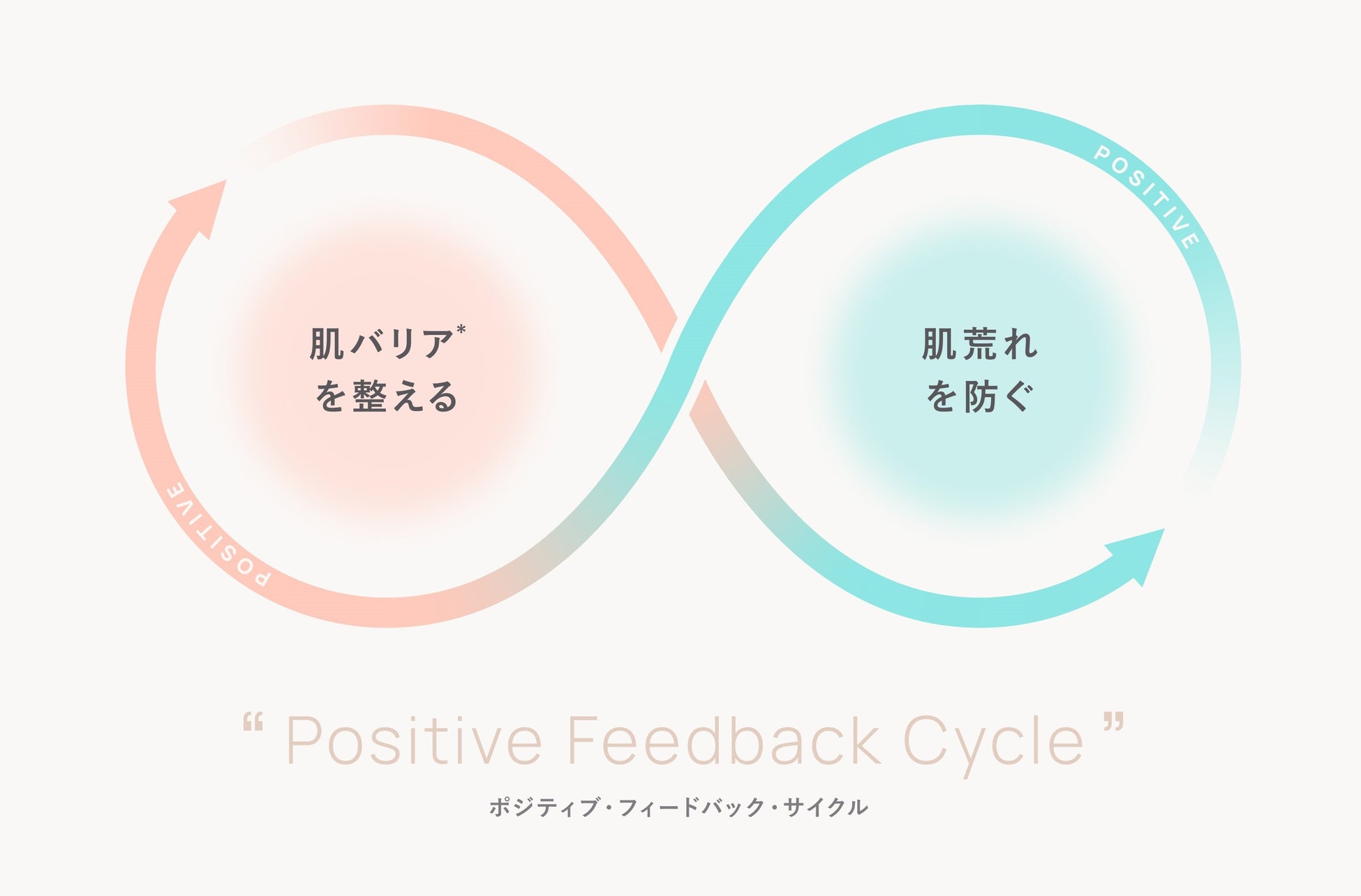 POSITIVE

肌バリア*
を整える

肌荒れ
を防ぐ

POSITIVE

“ Positive Feedback Cycle ”

ポジティブ・フィードバック・サイクル